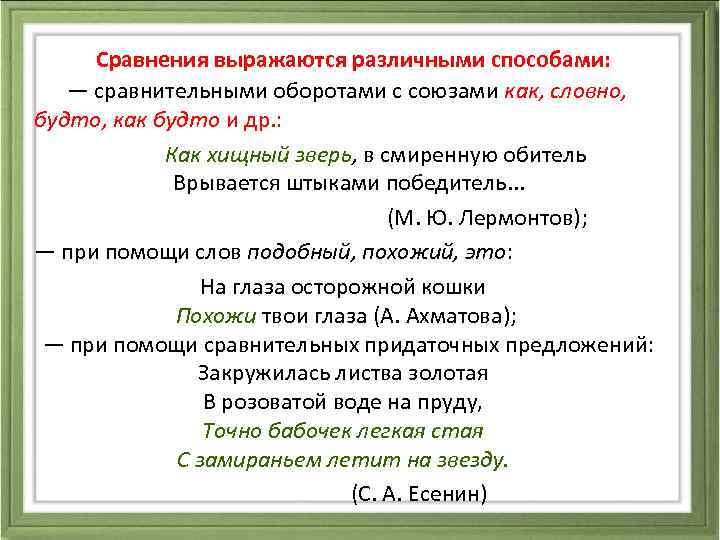 Сравнения выражаются различными способами:

— сравнительными оборотами с союзами как, словно, будто, как будто и др.:

Как хищный зверь, в смиренную обитель
Врывается штыками победитель...
(М. Ю. Лермонтов);

— при помощи слов подобный, похожий, это:

На глаза осторожной кошки
Похожи твои глаза (А. Ахматова);

— при помощи сравнительных придаточных предложений:

Закружилась листва золотая
В розоватой воде на пруду,
Точно бабочек легкая стая
С замираньем летит на звезду.
(С. А. Есенин)